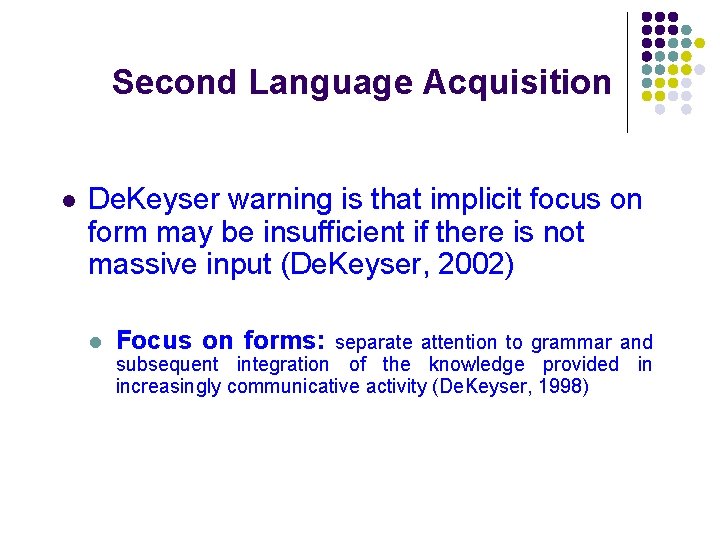 Second Language Acquisition

• DeKeyser warning is that implicit focus on form may be insufficient if there is not massive input (DeKeyser, 2002)

• Focus on forms: separate attention to grammar and subsequent integration of the knowledge provided in increasingly communicative activity (DeKeyser, 1998)